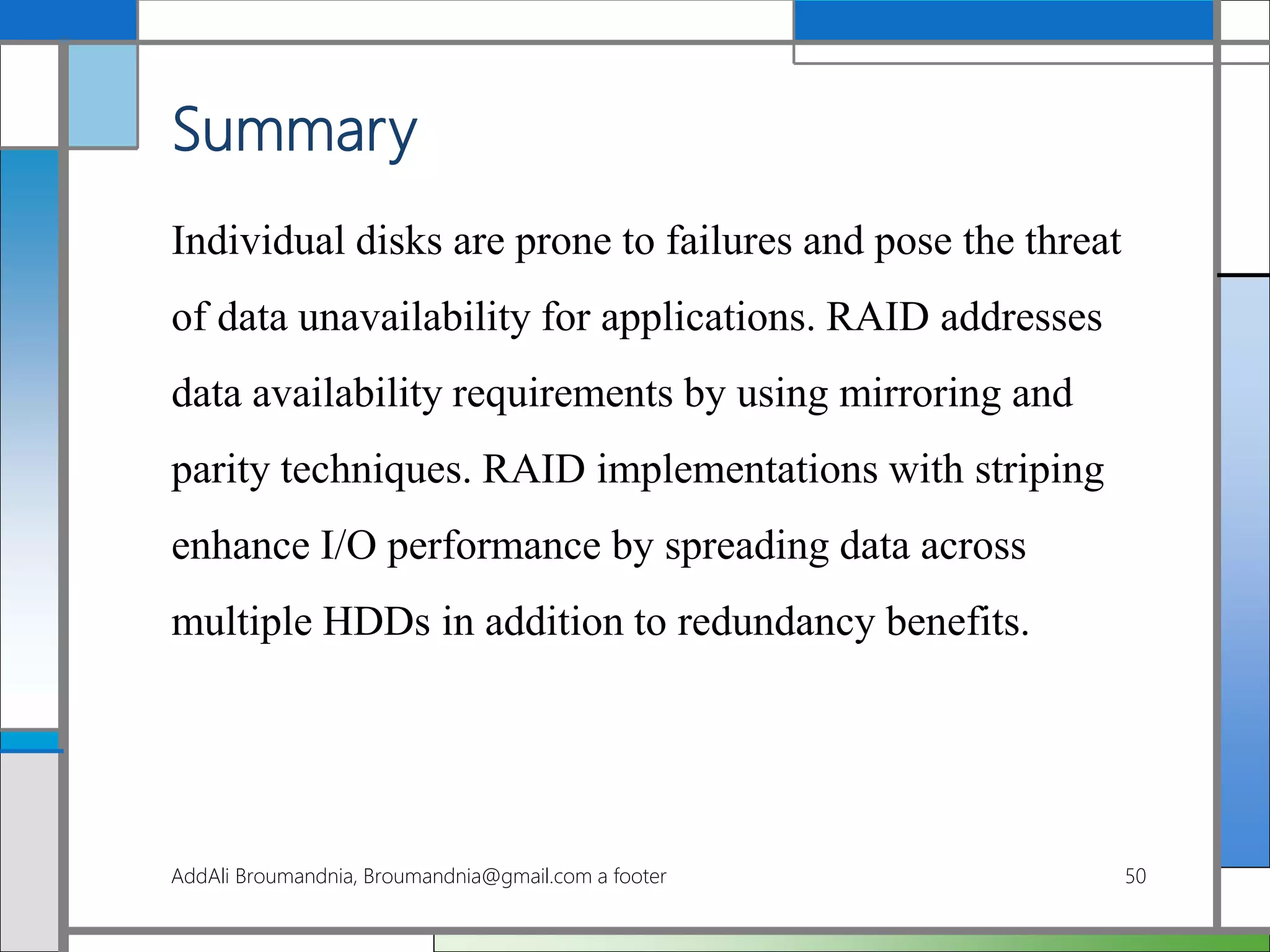 Summary

Individual disks are prone to failures and pose the threat of data unavailability for applications. RAID addresses data availability requirements by using mirroring and parity techniques. RAID implementations with striping enhance I/O performance by spreading data across multiple HDDs in addition to redundancy benefits.

AddAli Broumandnia, Broumandnia@gmail.com a footer

50